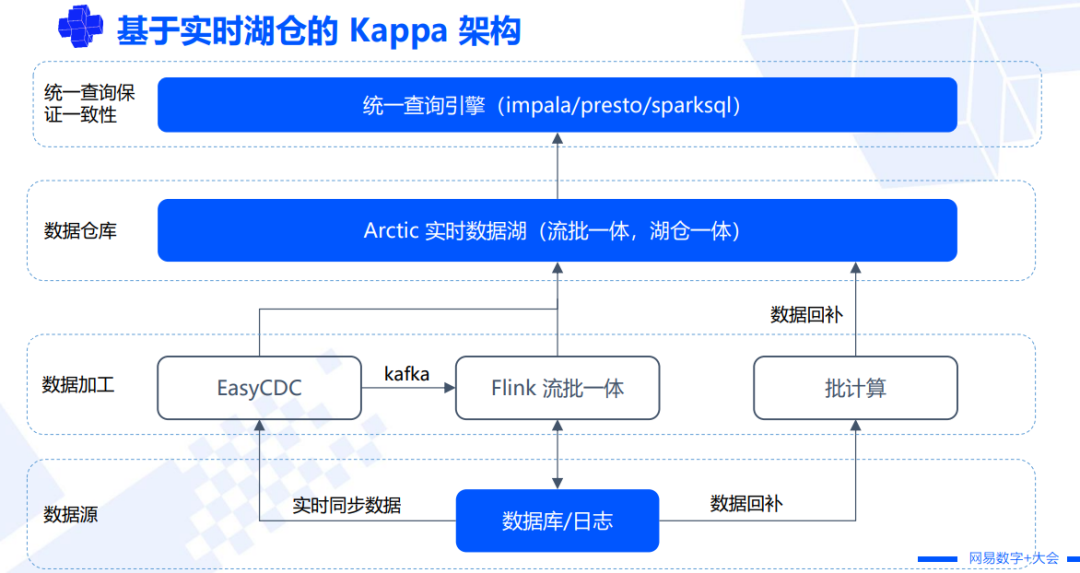 基于实时湖仓的 Kappa 架构

统一查询保证一致性

统一查询引擎（impala/presto/sparksql）

数据仓库

Arctic 实时数据湖（流批一体，湖仓一体）

数据回补

数据加工

EasyCDC

kafka

Flink 流批一体

批计算

数据源

实时同步数据

数据库/日志

数据回补

网易数字+大会